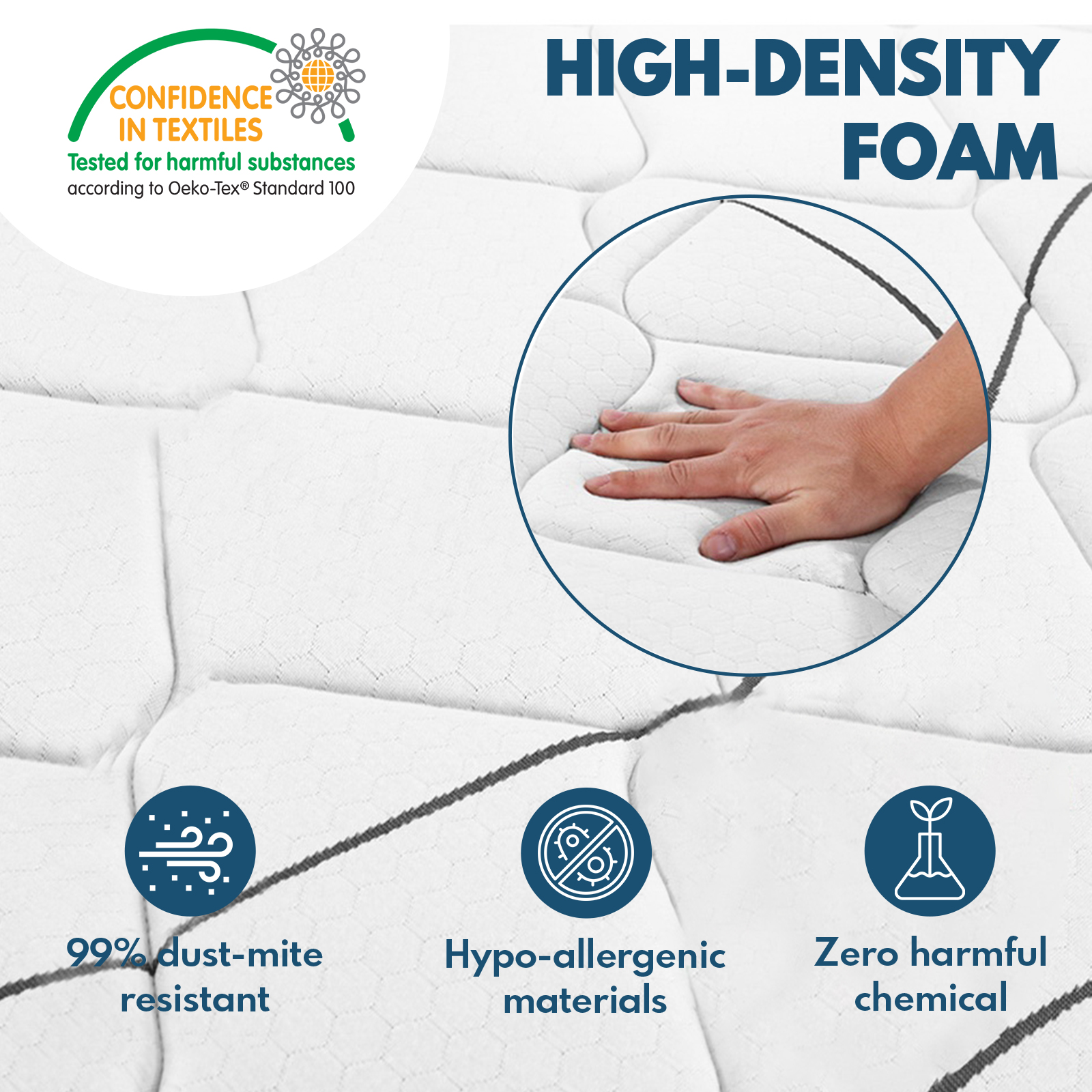 CONFIDENCE IN TEXTILES
Tested for harmful substances
according to Oeko-Tex® Standard 100

HIGH-DENSITY FOAM

99% dust-mite resistant

Hypo-allergenic materials

Zero harmful chemical